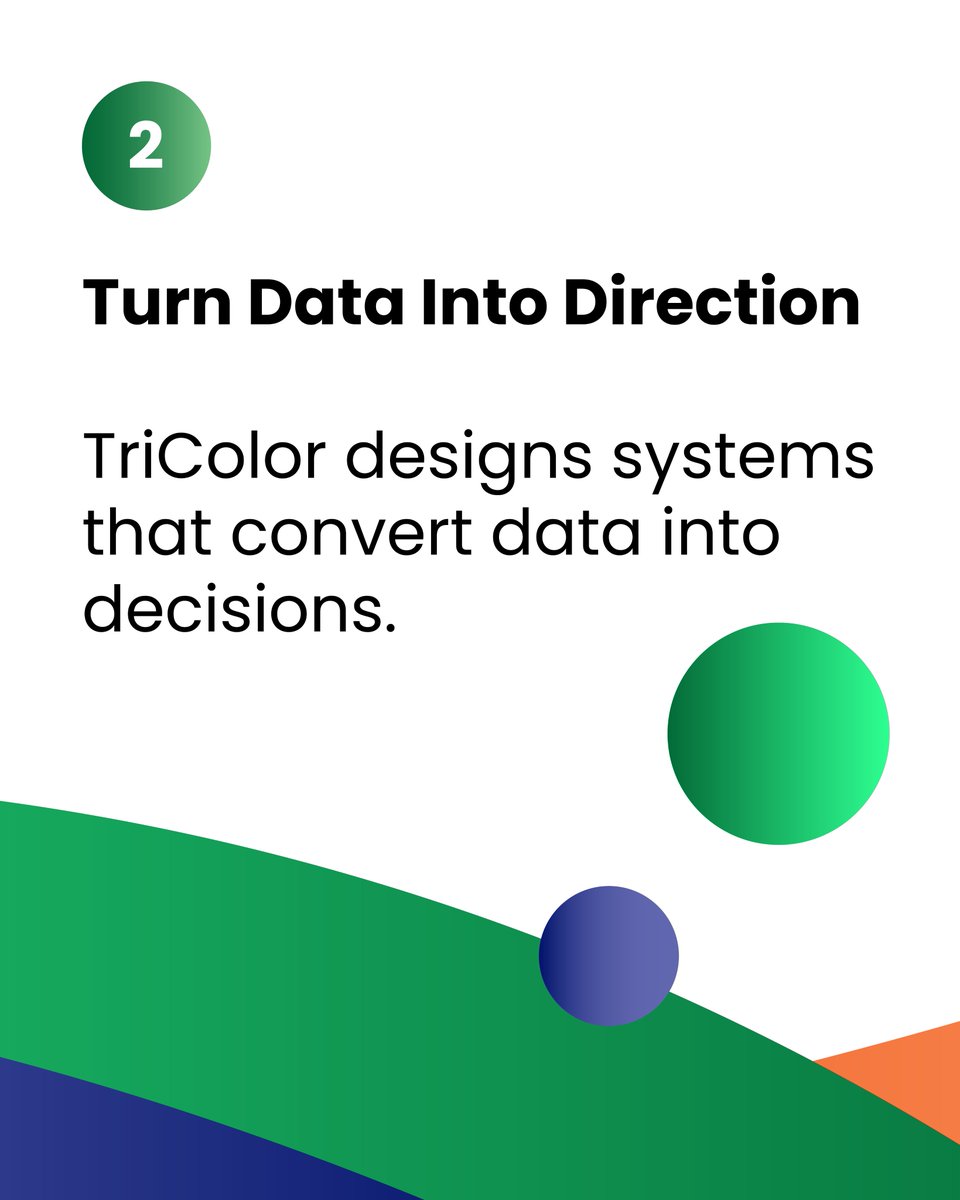 2

Turn Data Into Direction

TriColor designs systems that convert data into decisions.